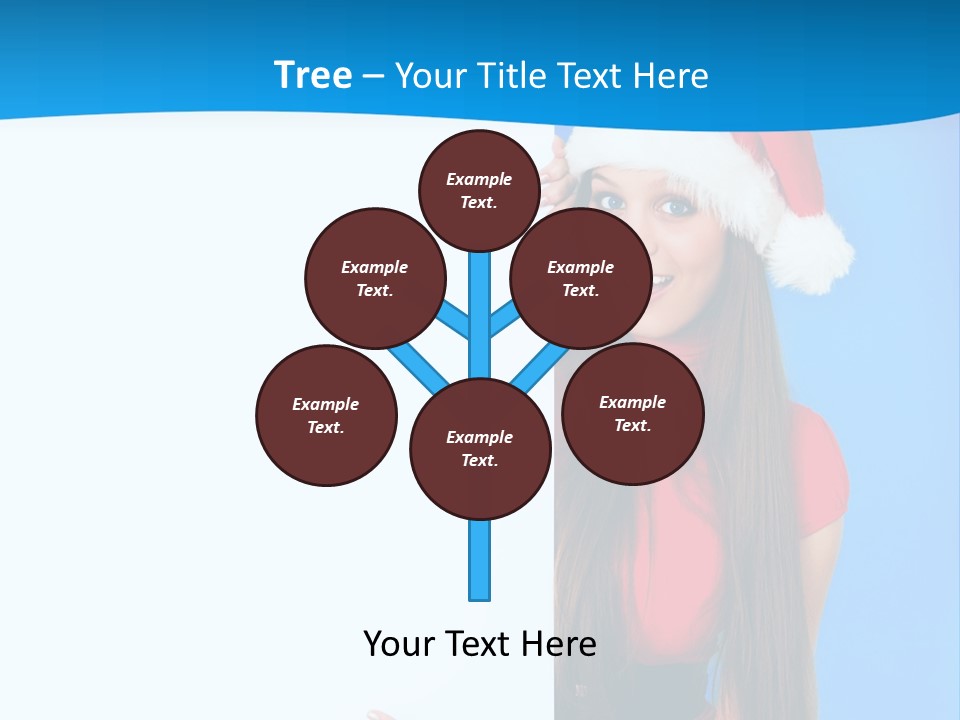 Tree – Your Title Text Here

Example Text.

Example Text.

Example Text.

Example Text.

Example Text.

Example Text.

Your Text Here